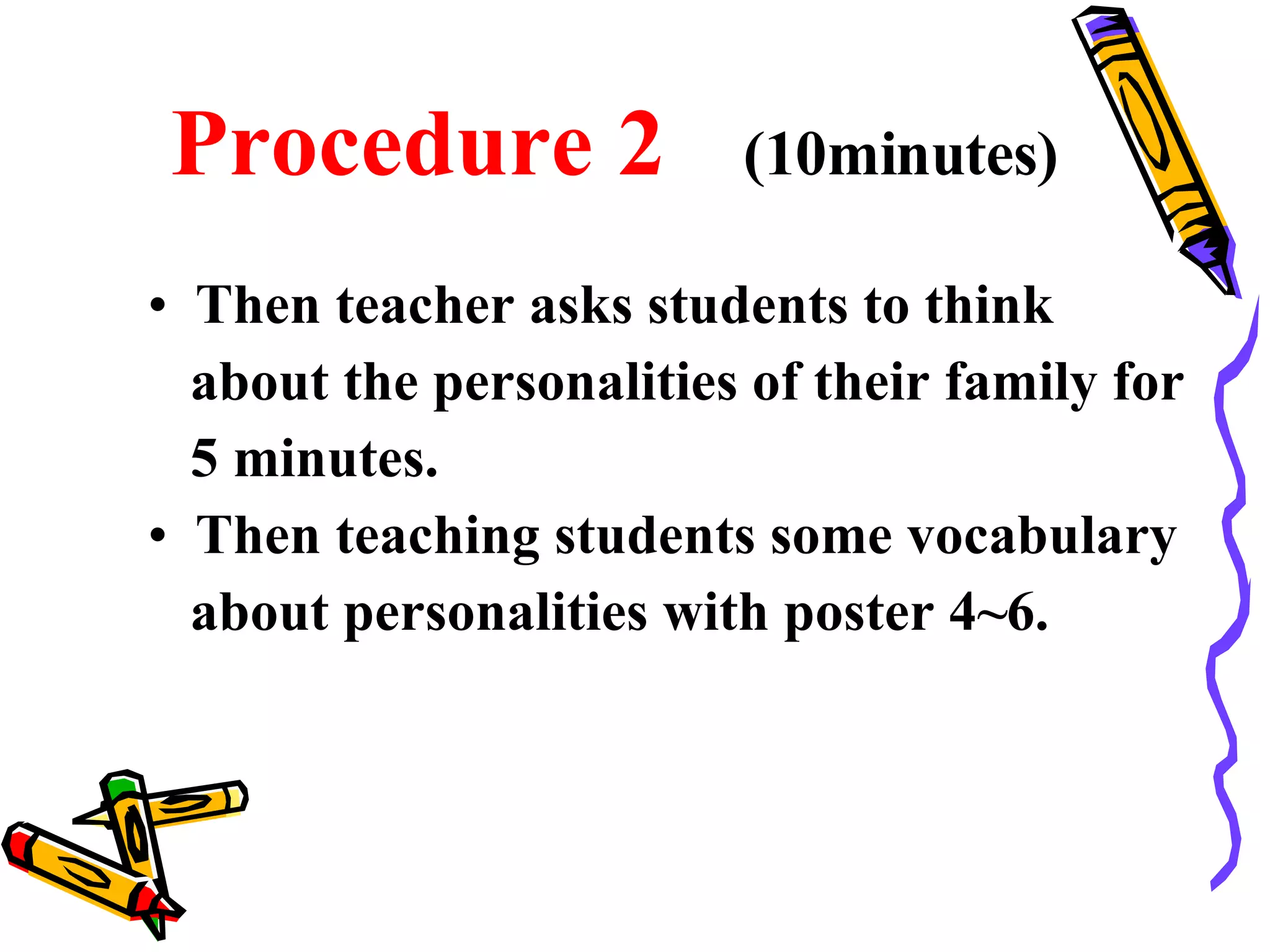 Procedure 2 (10minutes)

• Then teacher asks students to think about the personalities of their family for 5 minutes.

• Then teaching students some vocabulary about personalities with poster 4~6.